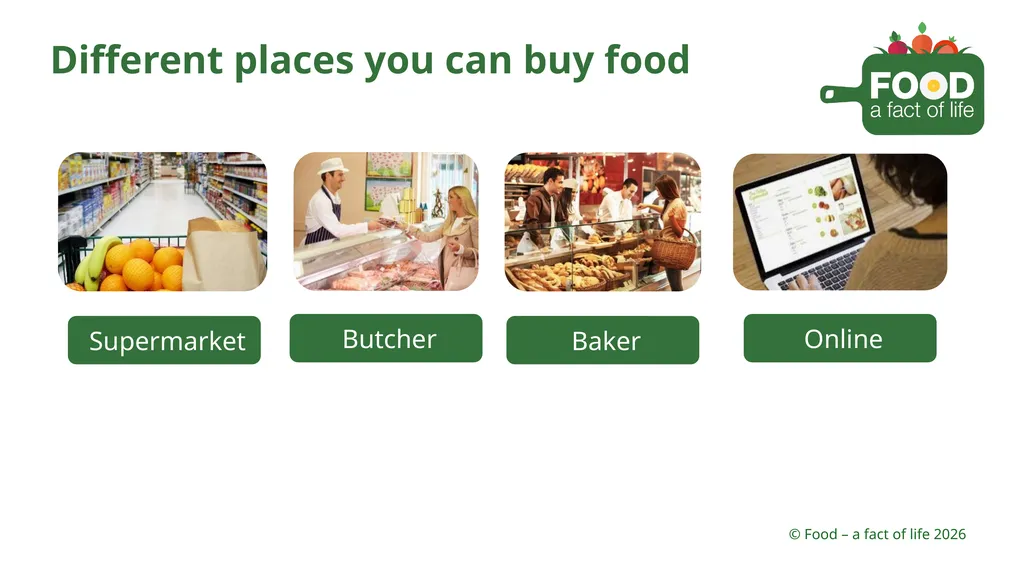 Different places you can buy food

FOOD
a fact of life

Supermarket

Butcher

Baker

Online

© Food – a fact of life 2026